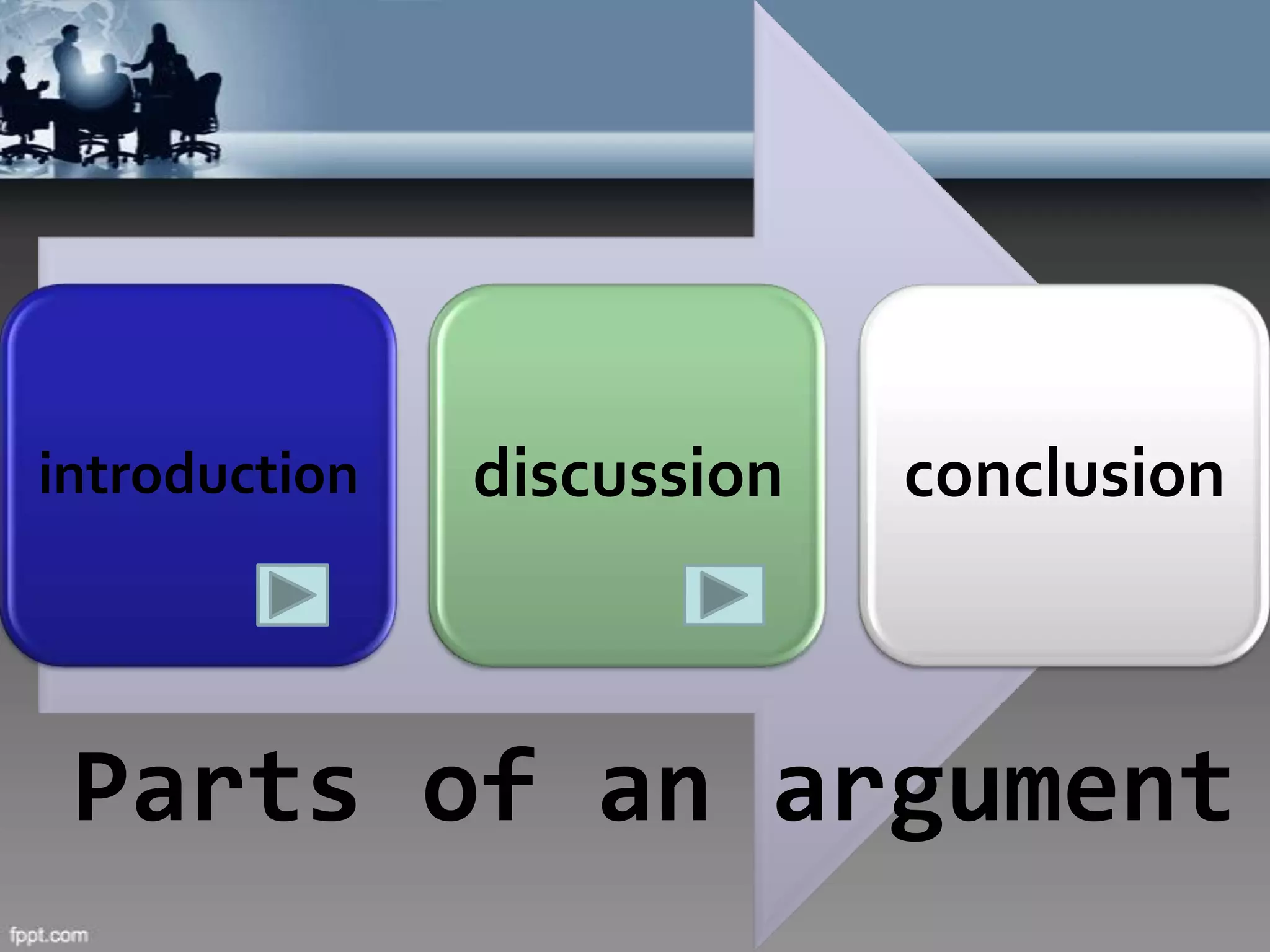 introduction

discussion

conclusion

Parts of an argument

fppt.com